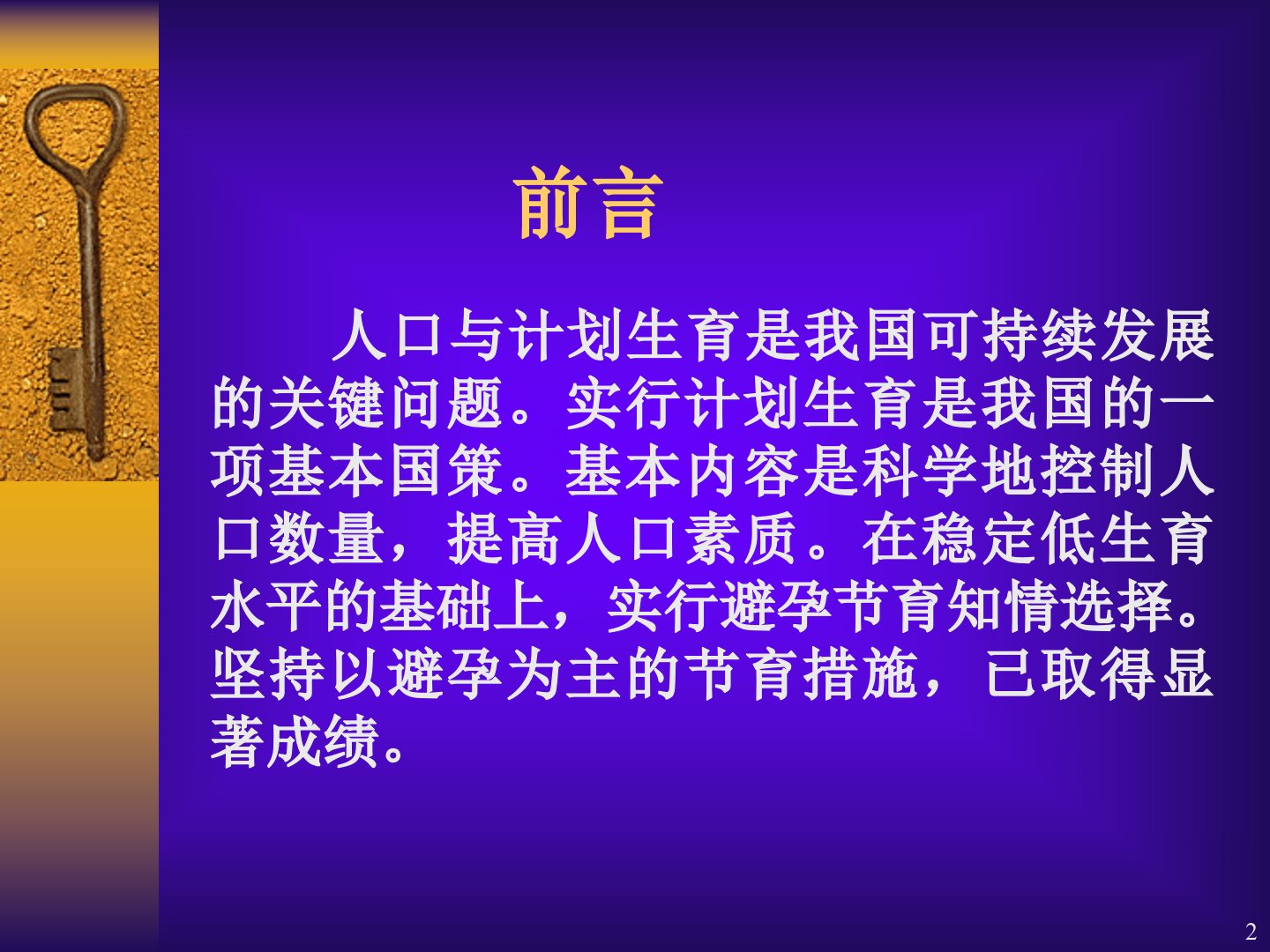 前言

人口与计划生育是我国可持续发展的关键问题。实行计划生育是我国的一项基本国策。基本内容是科学地控制人口数量，提高人口素质。在稳定低生育水平的基础上，实行避孕节育知情选择。坚持以避孕为主的节育措施，已取得显著成绩。

2